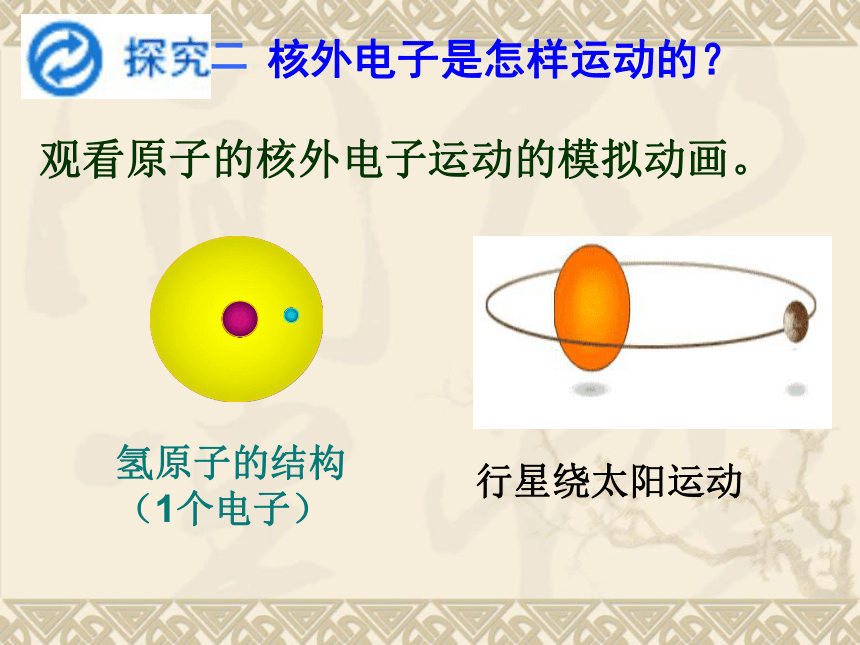 探究二 核外电子是怎样运动的？

观看原子的核外电子运动的模拟动画。

氢原子的结构
（1个电子）

行星绕太阳运动